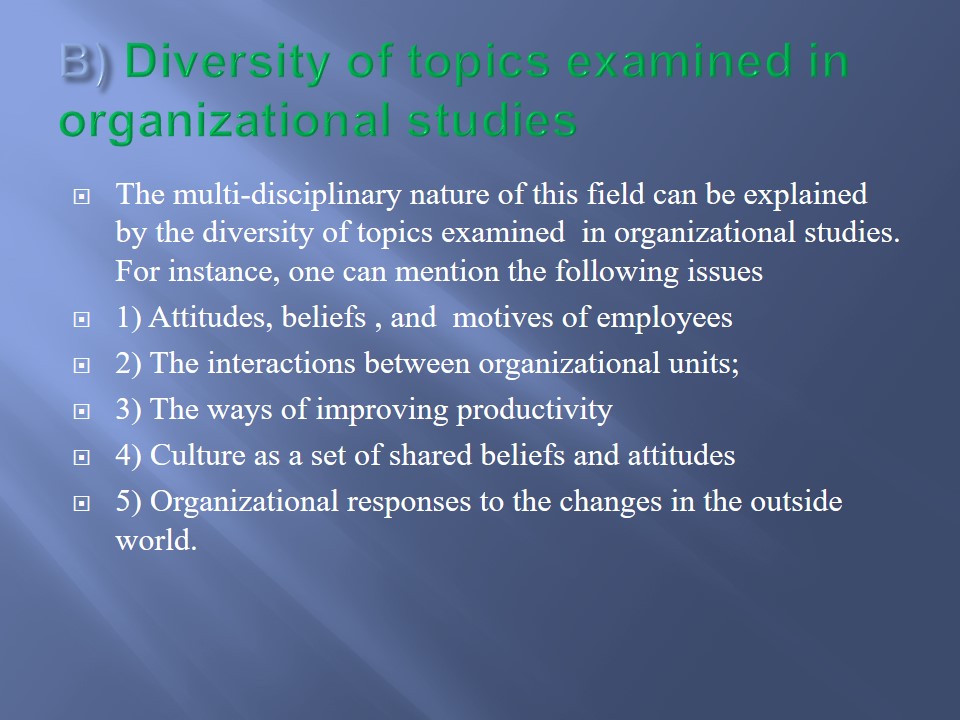 B) Diversity of topics examined in organizational studies

The multi-disciplinary nature of this field can be explained by the diversity of topics examined in organizational studies. For instance, one can mention the following issues

1) Attitudes, beliefs , and motives of employees

2) The interactions between organizational units;

3) The ways of improving productivity

4) Culture as a set of shared beliefs and attitudes

5) Organizational responses to the changes in the outside world.